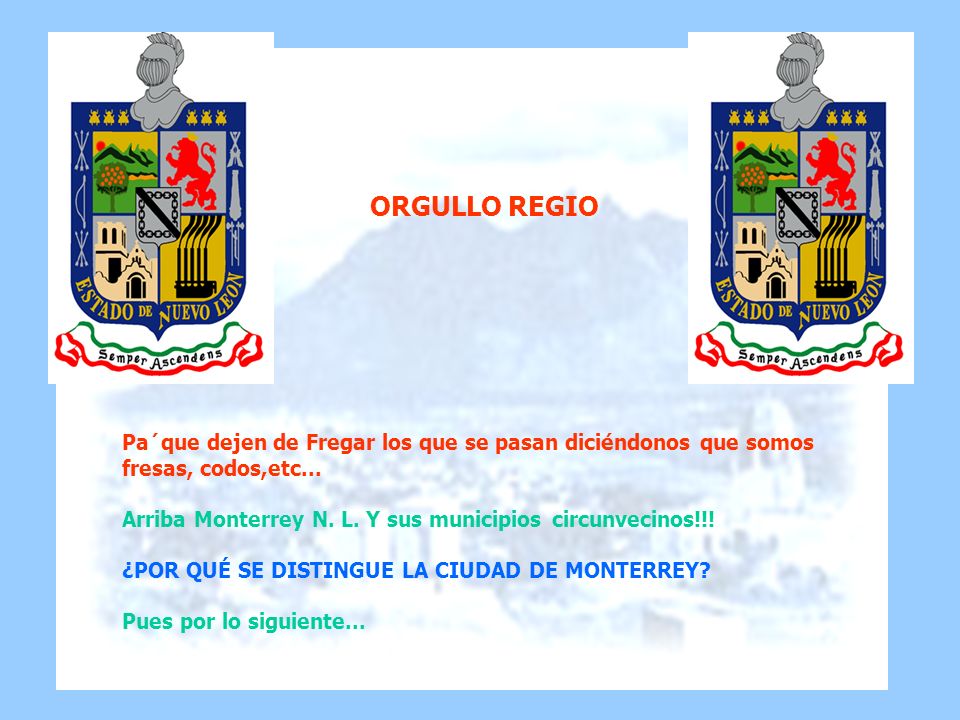 ESTADO DE NUEVO LEON
Semper Ascendens

ORGULLO REGIO

ESTADO DE NUEVO LEON
Semper Ascendens

Pa´que dejen de Fregar los que se pasan diciéndonos que somos fresas, codos,etc…

Arriba Monterrey N. L. Y sus municipios circunvecinos!!!

¿POR QUÉ SE DISTINGUE LA CIUDAD DE MONTERREY?

Pues por lo siguiente…